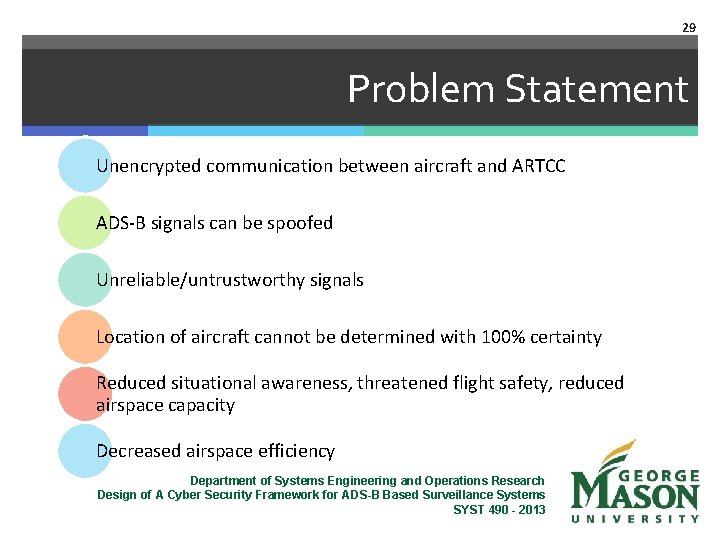 29

Problem Statement

Unencrypted communication between aircraft and ARTCC

ADS-B signals can be spoofed

Unreliable/untrustworthy signals

Location of aircraft cannot be determined with 100% certainty

Reduced situational awareness, threatened flight safety, reduced airspace capacity

Decreased airspace efficiency

Department of Systems Engineering and Operations Research
Design of A Cyber Security Framework for ADS-B Based Surveillance Systems
SYST 490 - 2013

GEORGE MASON UNIVERSITY